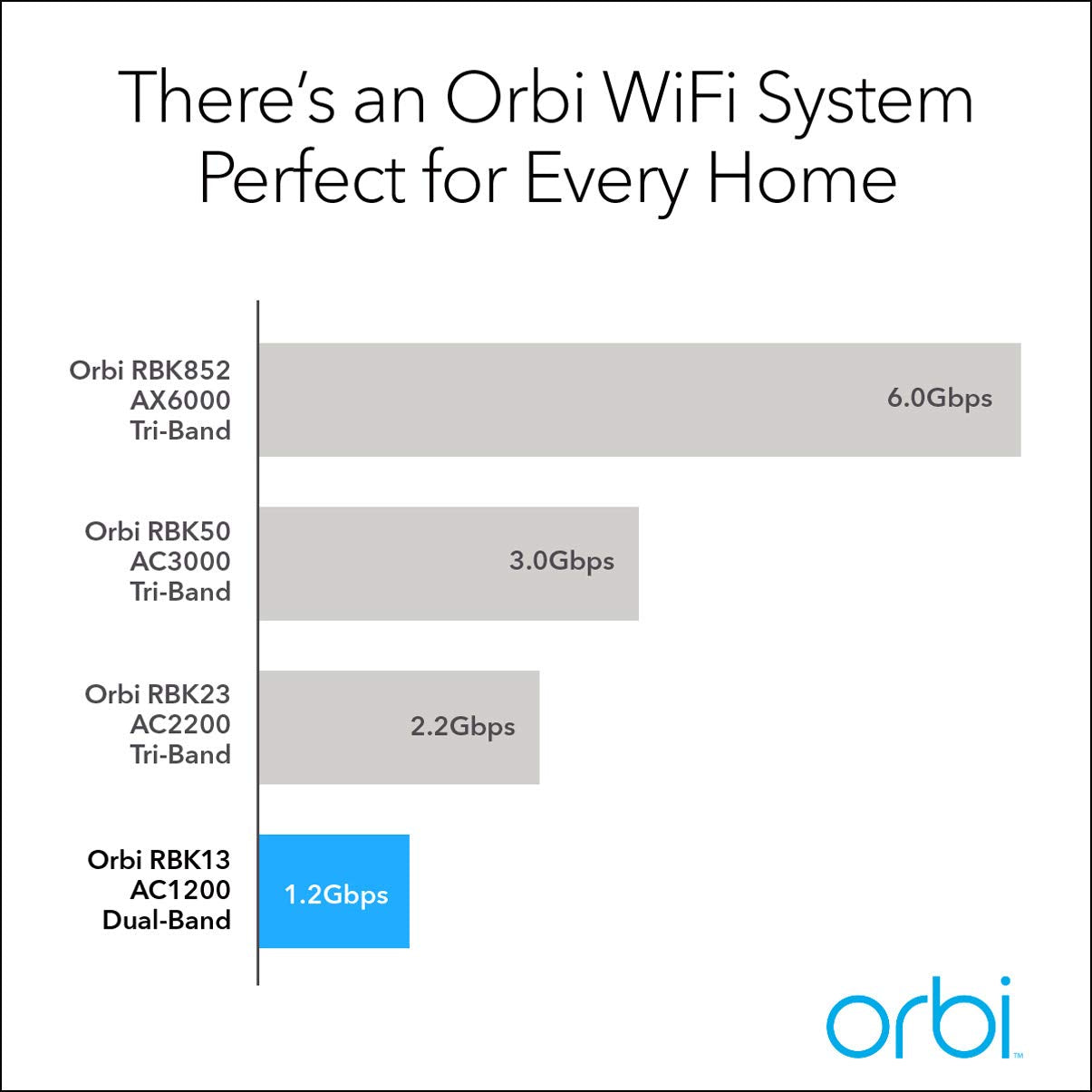 There's an Orbi WiFi System Perfect for Every Home

Orbi RBK852
AX6000
Tri-Band

6.0Gbps

Orbi RBK50
AC3000
Tri-Band

3.0Gbps

Orbi RBK23
AC2200
Tri-Band

2.2Gbps

Orbi RBK13
AC1200
Dual-Band

1.2Gbps

orbi™